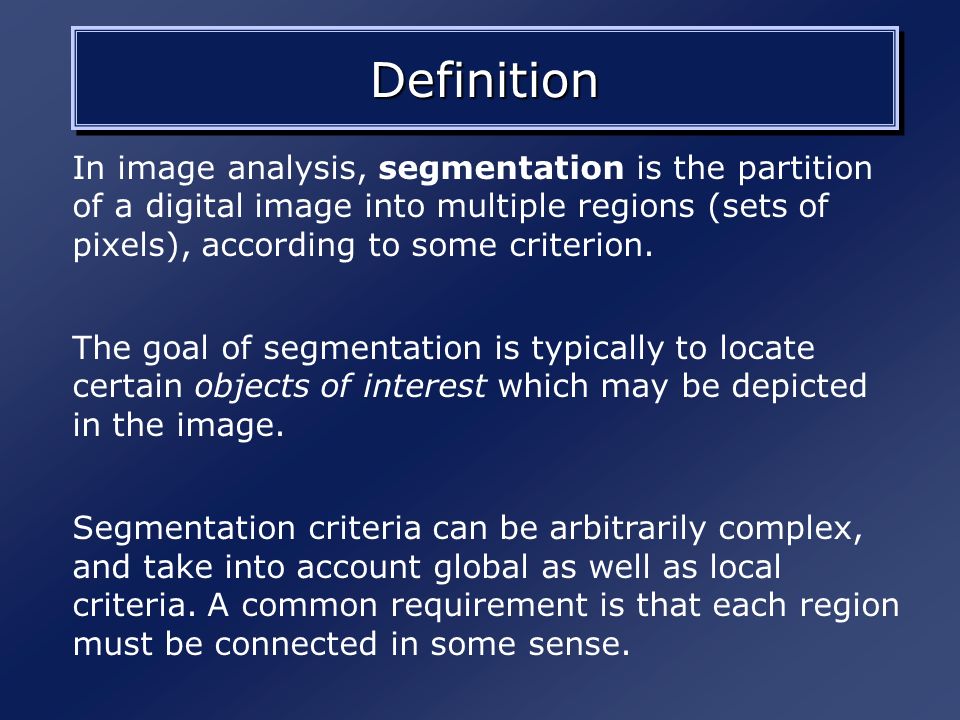 Definition

In image analysis, segmentation is the partition of a digital image into multiple regions (sets of pixels), according to some criterion.

The goal of segmentation is typically to locate certain objects of interest which may be depicted in the image.

Segmentation criteria can be arbitrarily complex, and take into account global as well as local criteria. A common requirement is that each region must be connected in some sense.